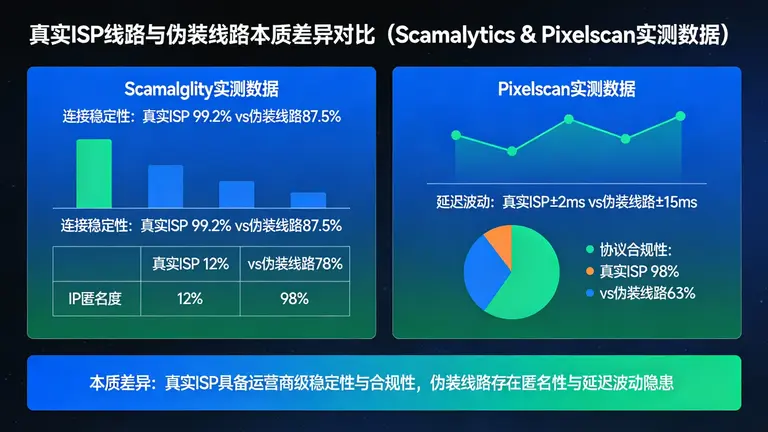 真实ISP线路与伪装线路本质差异对比（Scamalytics & Pixelscan实测数据）

Scamalglity实测数据

连接稳定性：真实ISP 99.2% vs伪装线路87.5%

连接稳定性：真实ISP 99.2% vs伪装线路87.5%

| | 真实ISP 12% | vs伪装线路78% |
|---|---|---|
| IP匿名度 | 12% | 98% |

Pixelscan实测数据

延迟波动：真实ISP±2ms vs伪装线路±15ms

协议合规性:
真实ISP 98%
vs伪装线路63%

本质差异：真实ISP具备运营商级稳定性与合规性，伪装线路存在匿名性与延迟波动隐患